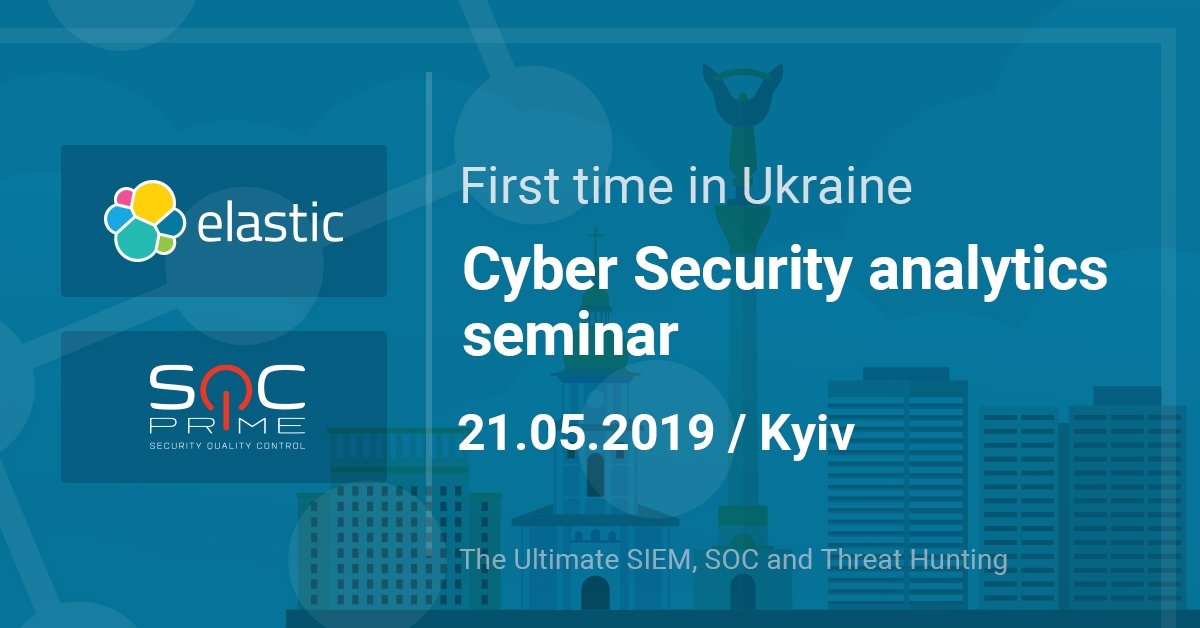 elastic

SOC PRIME
SECURITY QUALITY CONTROL

First time in Ukraine

Cyber Security analytics seminar

21.05.2019 / Kyiv

The Ultimate SIEM, SOC and Threat Hunting